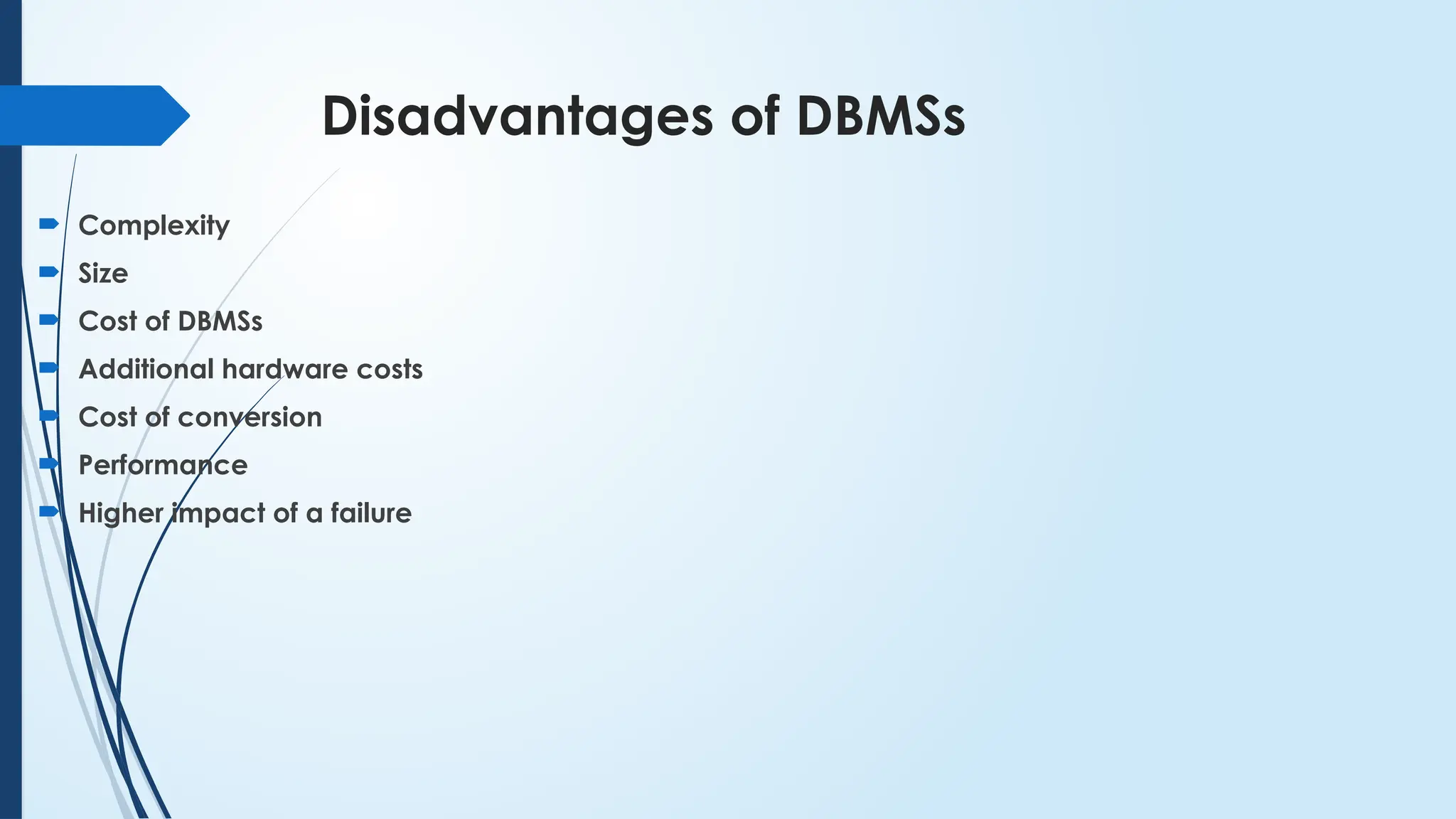 Disadvantages of DBMSs

Complexity
Size
Cost of DBMSs
Additional hardware costs
Cost of conversion
Performance
Higher impact of a failure